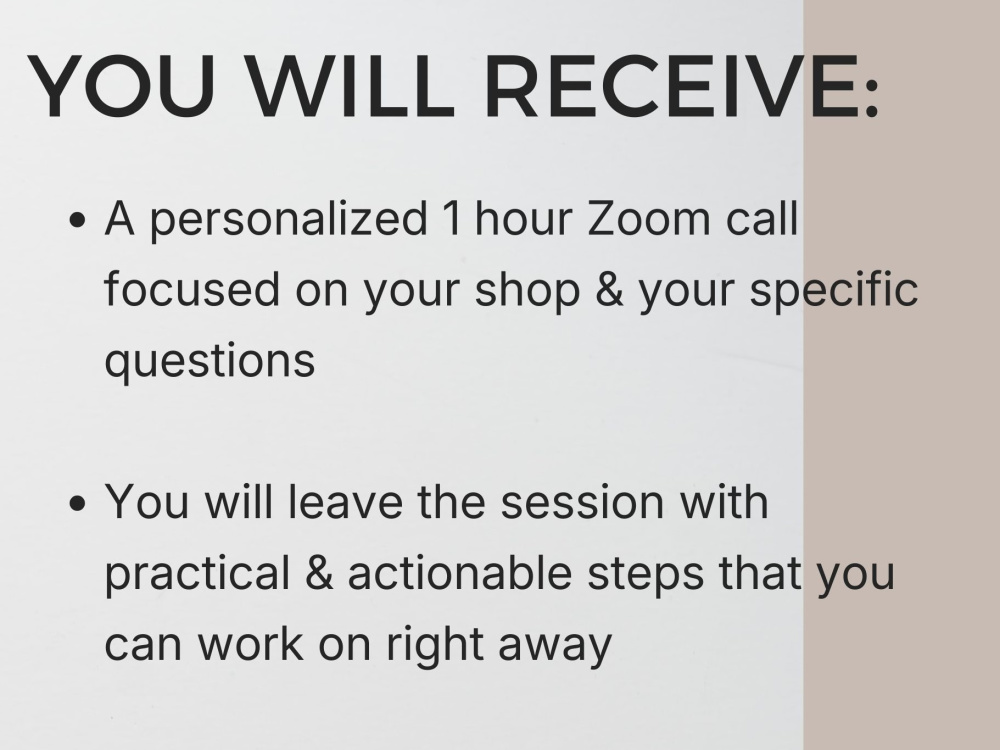 YOU WILL RECEIVE:

• A personalized 1 hour Zoom call focused on your shop & your specific questions

• You will leave the session with practical & actionable steps that you can work on right away